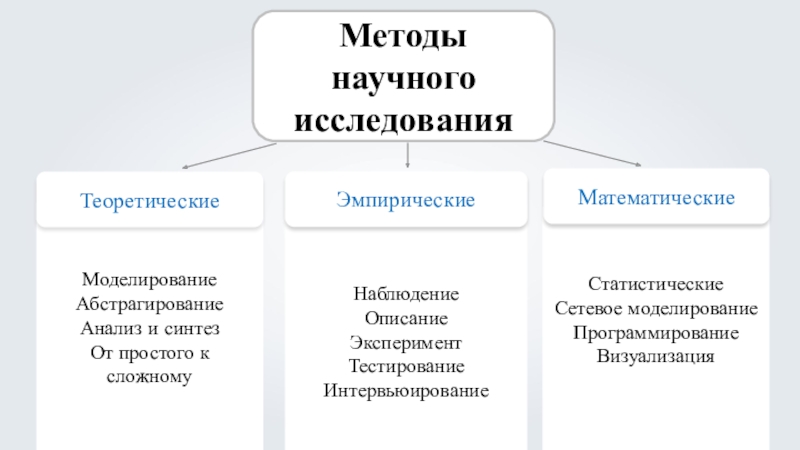 Методы научного исследования

Теоретические

Моделирование
Абстрагирование
Анализ и синтез
От простого к сложному

Эмпирические

Наблюдение
Описание
Эксперимент
Тестирование
Интервьюирование

Математические

Статистические
Сетевое моделирование
Программирование
Визуализация